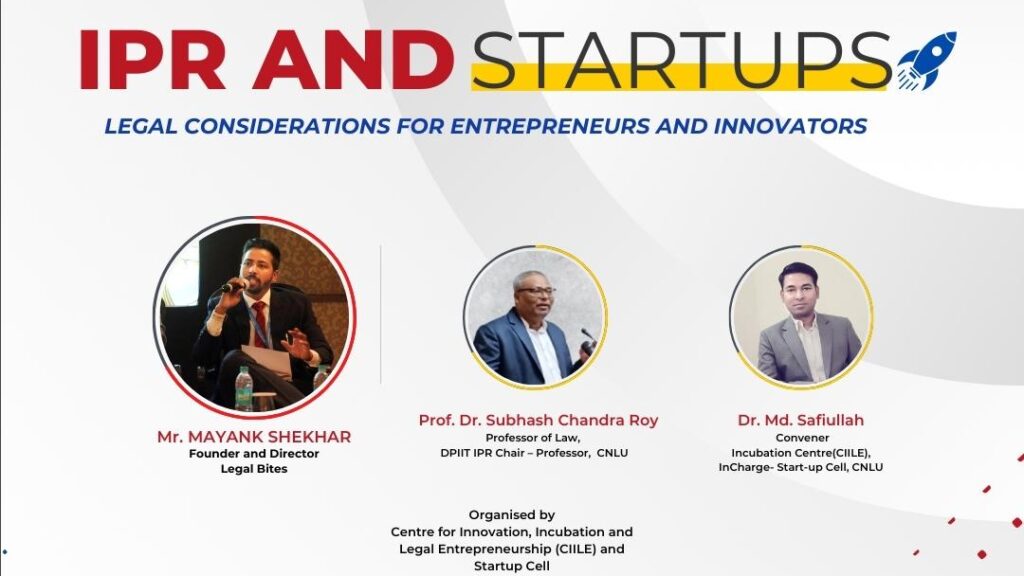 IPR AND STARTUPS

LEGAL CONSIDERATIONS FOR ENTREPRENEURS AND INNOVATORS

Mr. MAYANK SHEKHAR
Founder and Director
Legal Bites

Prof. Dr. Subhash Chandra Roy
Professor of Law,
DPIIT IPR Chair – Professor, CNLU

Dr. Md. Safiullah
Convener
Incubation Centre(CIILE),
InCharge- Start-up Cell, CNLU

Organised by
Centre for Innovation, Incubation and Legal Entrepreneurship (CIILE) and Startup Cell